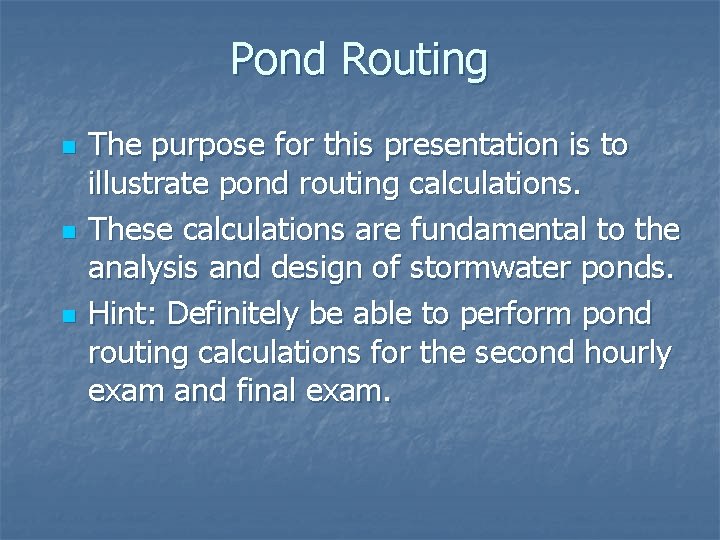 Pond Routing

- The purpose for this presentation is to illustrate pond routing calculations.
- These calculations are fundamental to the analysis and design of stormwater ponds.
- Hint: Definitely be able to perform pond routing calculations for the second hourly exam and final exam.